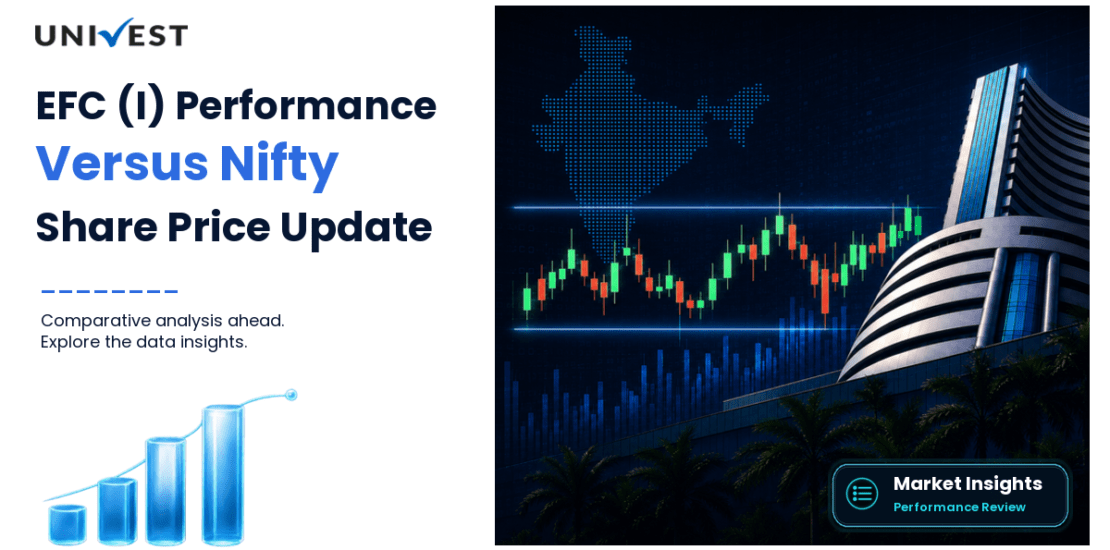 UNIVEST

EFC (I) Performance
Versus Nifty
Share Price Update

Comparative analysis ahead.
Explore the data insights.

Market Insights
Performance Review